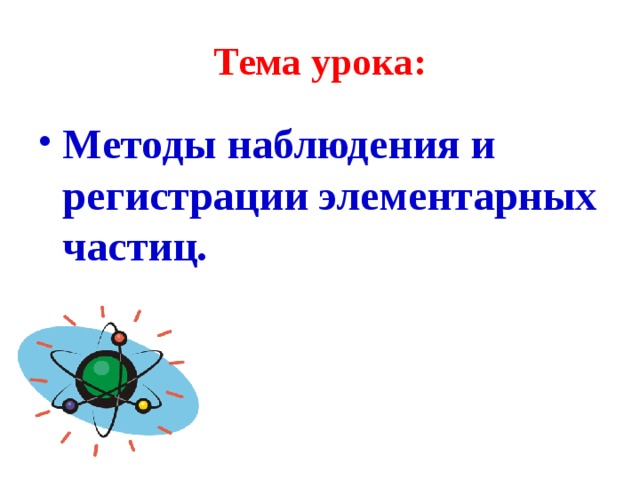 Тема урока:

• Методы наблюдения и регистрации элементарных частиц.